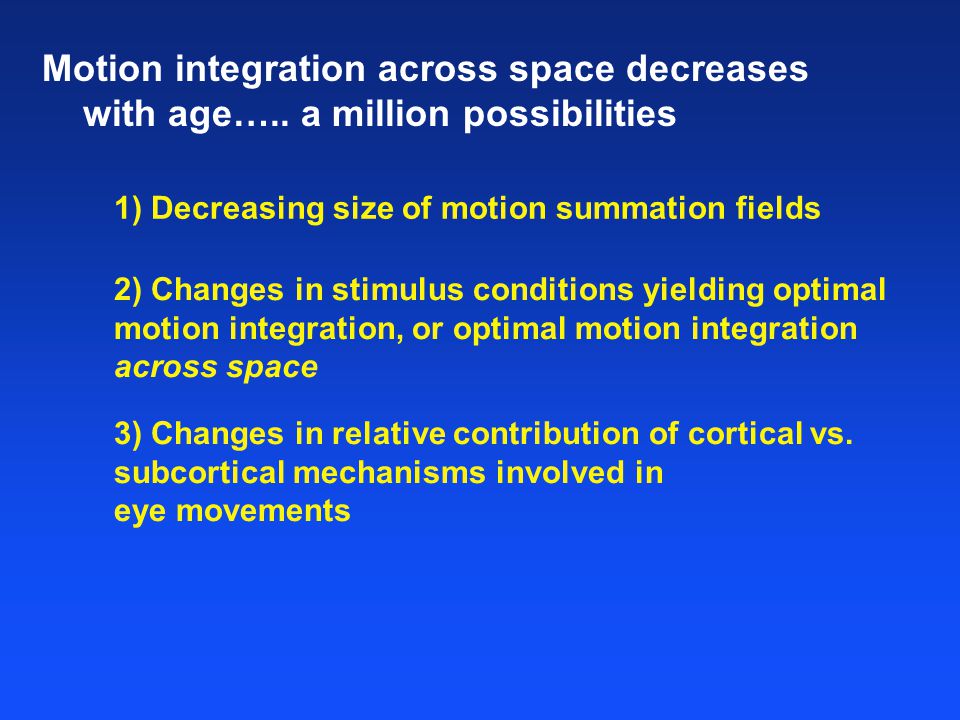 Motion integration across space decreases with age….. a million possibilities

1) Decreasing size of motion summation fields

2) Changes in stimulus conditions yielding optimal motion integration, or optimal motion integration across space

3) Changes in relative contribution of cortical vs. subcortical mechanisms involved in eye movements